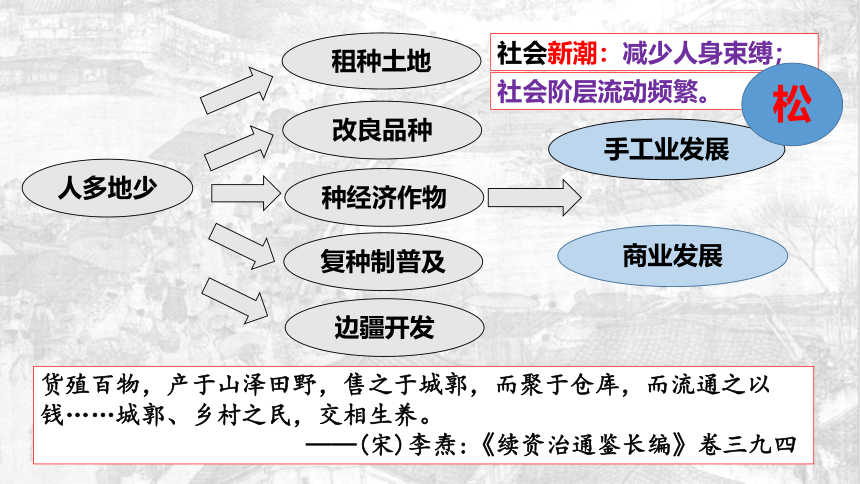 人多地少

租种土地

改良品种

种经济作物

复种制普及

边疆开发

社会新潮：减少人身束缚；
社会阶层流动频繁。

松

手工业发展

商业发展

货殖百物，产于山泽田野，售之于城郭，而聚于仓库，而流通之以钱……城郭、乡村之民，交相生养。
——(宋)李焘:《续资治通鉴长编》卷三九四